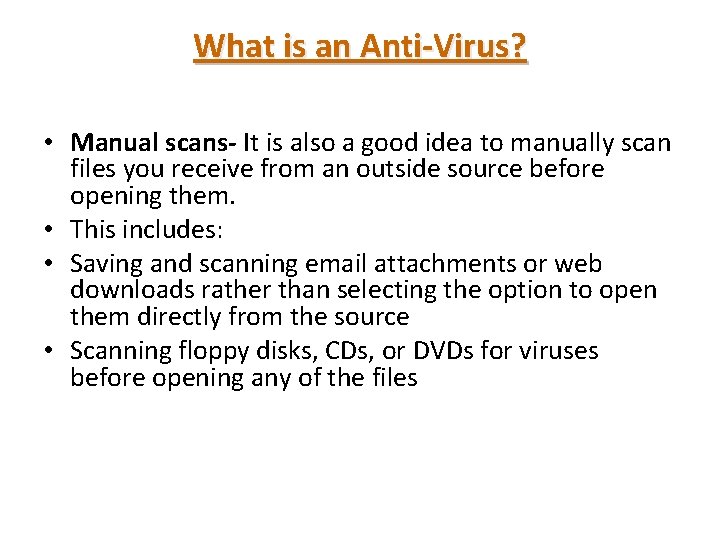 What is an Anti-Virus?

• Manual scans- It is also a good idea to manually scan files you receive from an outside source before opening them.
• This includes:
• Saving and scanning email attachments or web downloads rather than selecting the option to open them directly from the source
• Scanning floppy disks, CDs, or DVDs for viruses before opening any of the files